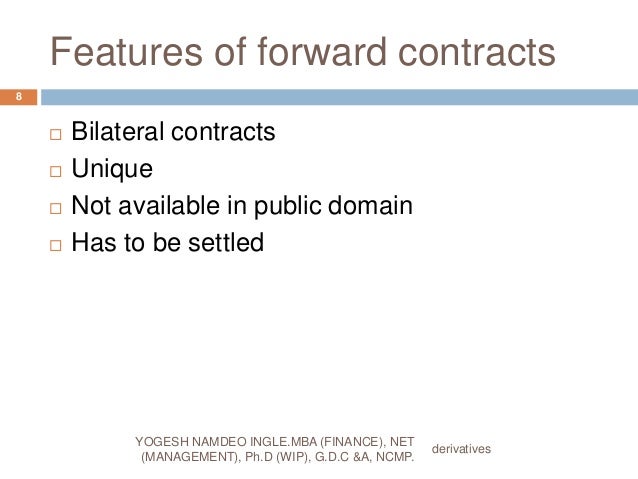 Features of forward contracts

8

□ Bilateral contracts
□ Unique
□ Not available in public domain
□ Has to be settled

YOGESH NAMDEO INGLE.MBA (FINANCE), NET (MANAGEMENT), Ph.D (WIP), G.D.C &A, NCMP.

derivatives